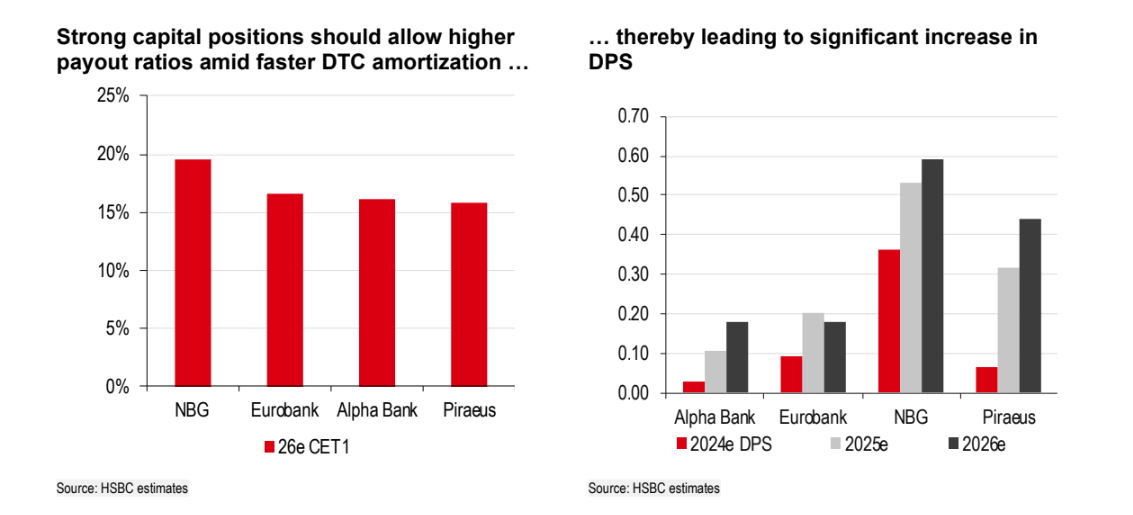 Strong capital positions should allow higher payout ratios amid faster DTC amortization …

25%
20%
15%
10%
5%
0%

NBG
Eurobank
Alpha Bank
Piraeus

26e CET1

Source: HSBC estimates

… thereby leading to significant increase in DPS

0.70
0.60
0.50
0.40
0.30
0.20
0.10
0.00

Alpha Bank
Eurobank
NBG
Piraeus

2024e DPS
2025e
2026e

Source: HSBC estimates